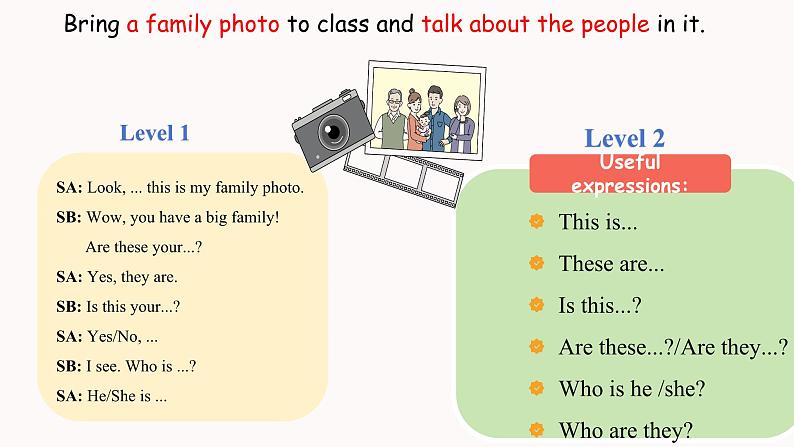 Bring a family photo to class and talk about the people in it.

Level 1

SA: Look, ... this is my family photo.
SB: Wow, you have a big family!
Are these your...?
SA: Yes, they are.
SB: Is this your...?
SA: Yes/No, ...
SB: I see. Who is ...?
SA: He/She is ...

Level 2

Useful expressions:

This is...
These are...
Is this...?
Are these...?/Are they...?
Who is he /she?
Who are they?